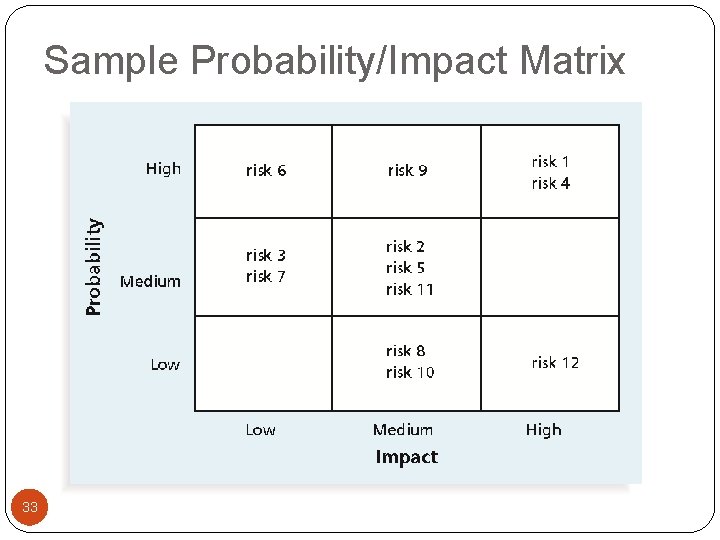 Sample Probability/Impact Matrix

Probability

| | Low | Medium | High |
|---|---|---|---|
| High | risk 6 | risk 9 | risk 1 risk 4 |
| Medium | risk 3 risk 7 | risk 2 risk 5 risk 11 | |
| Low | | risk 8 risk 10 | risk 12 |

Impact

33